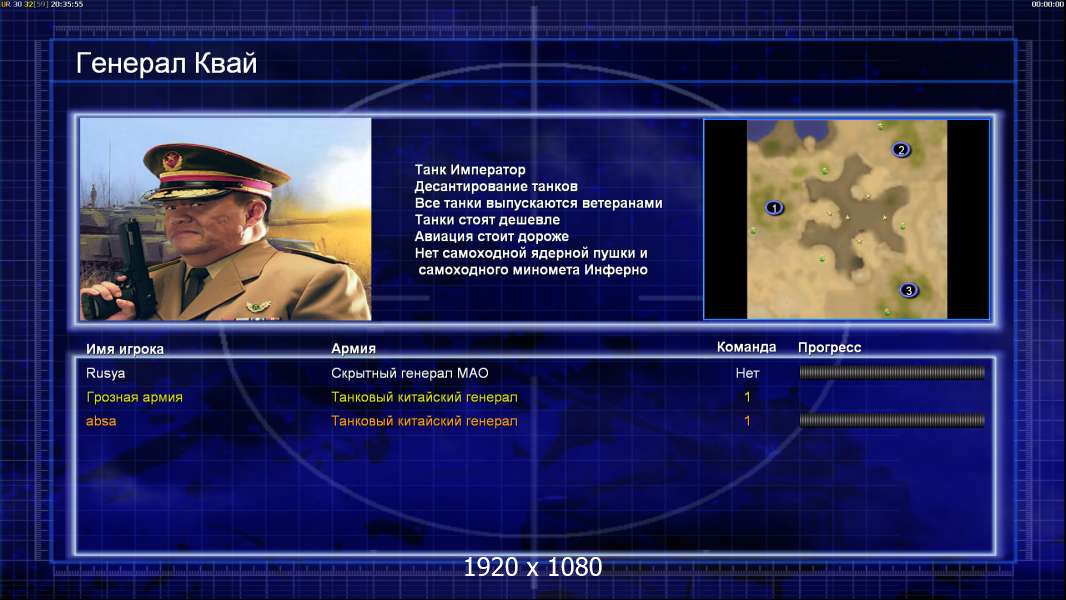 UR 30 32[59] 20:35:55 00:00:00

Генерал Квай

Танк Император
Десантирование танков
Все танки выпускаются ветеранами
Танки стоят дешевле
Авиация стоит дороже
Нет самоходной ядерной пушки и самоходного миномета Инферно

2
1
3

| Имя игрока | Армия | Команда | Прогресс |
|---|---|---|---|
| Rusya | Скрытный генерал МАО | Нет | |
| Грозная армия | Танковый китайский генерал | 1 | |
| absa | Танковый китайский генерал | 1 | |

1920 x 1080